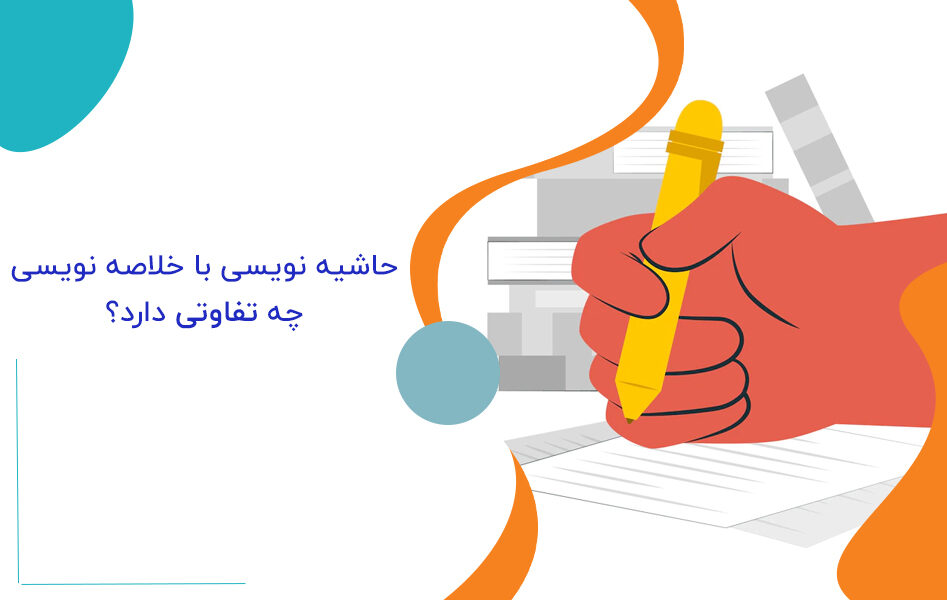 حاشیه نویسی با خلاصه نویسی
چه تفاوتی دارد؟